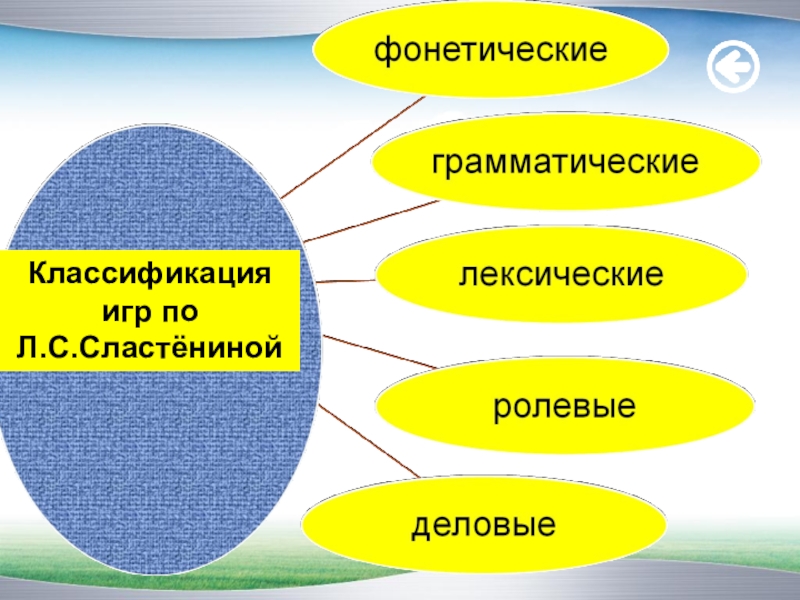 Классификация игр по Л.С.Сластёниной

фонетические

грамматические

лексические

ролевые

деловые